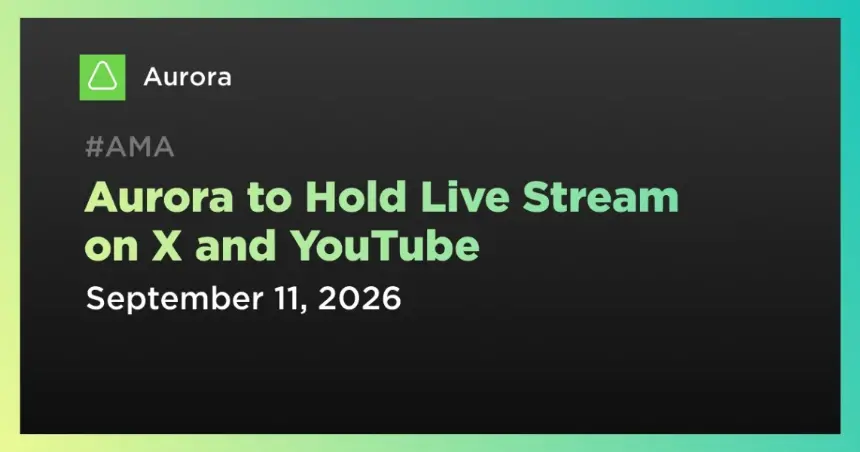 Aurora

#AMA

Aurora to Hold Live Stream on X and YouTube

September 11, 2026